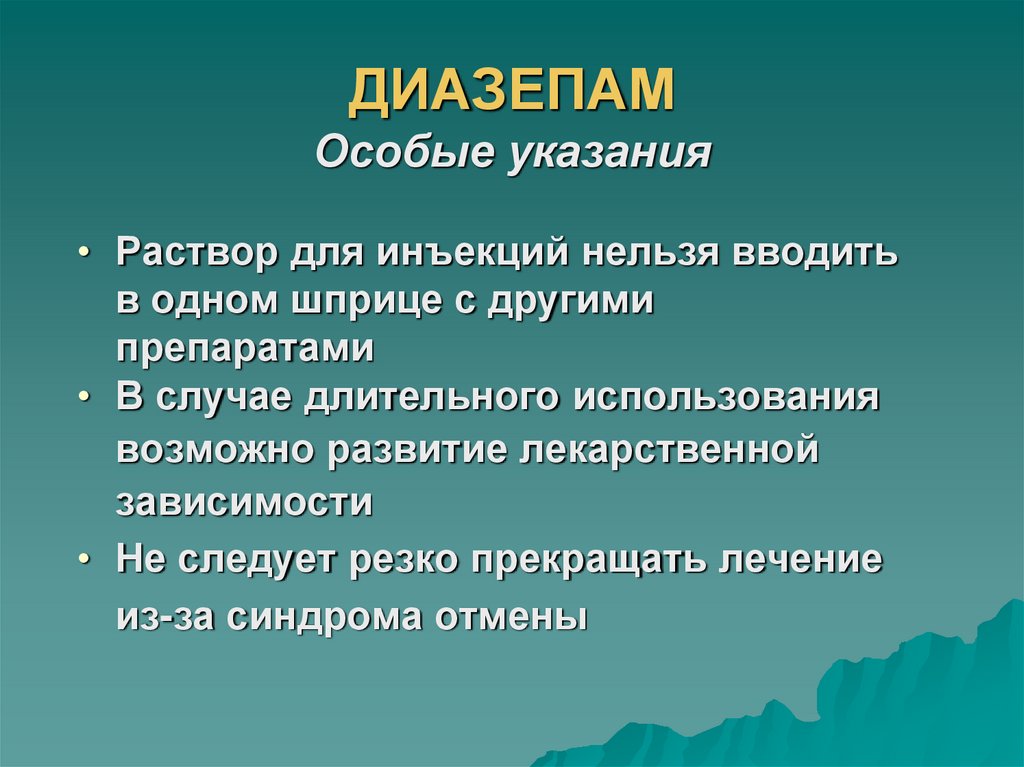 ДИАЗЕПАМ
Особые указания

• Раствор для инъекций нельзя вводить в одном шприце с другими препаратами
• В случае длительного использования возможно развитие лекарственной зависимости
• Не следует резко прекращать лечение из-за синдрома отмены